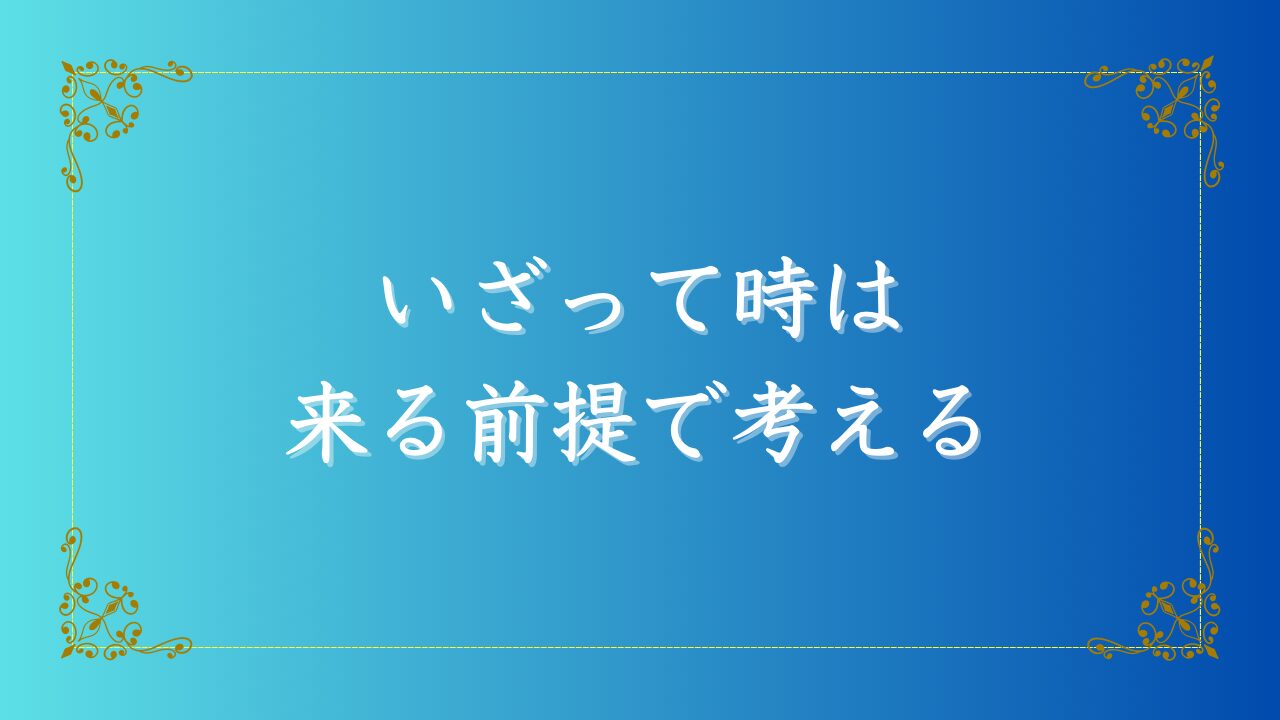 いざって時は
来る前提で考える